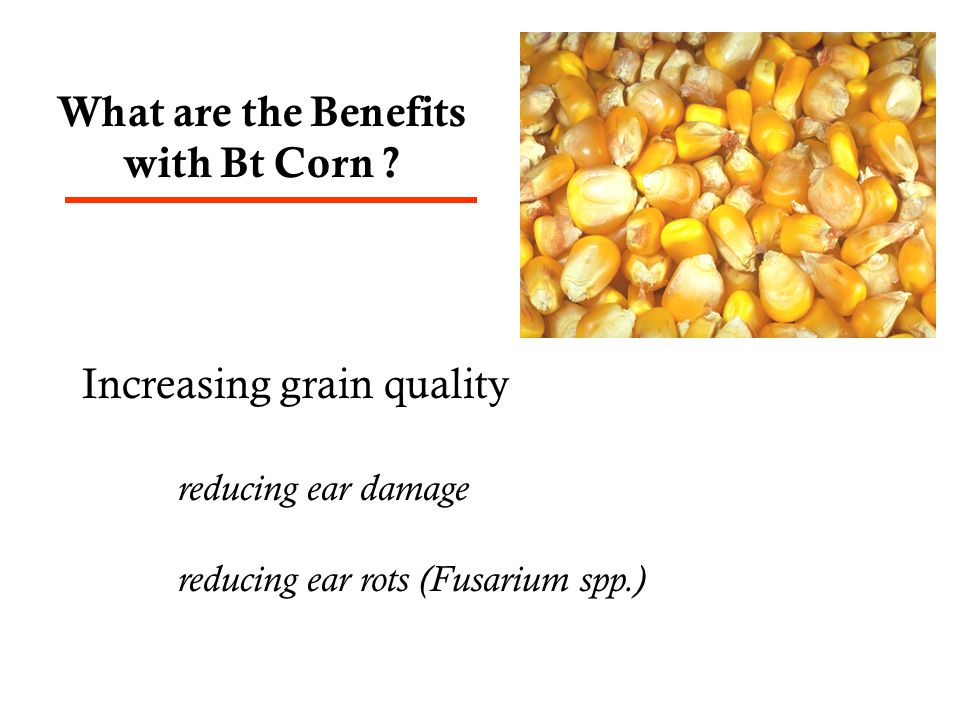 What are the Benefits with Bt Corn ?

Increasing grain quality

reducing ear damage

reducing ear rots (Fusarium spp.)